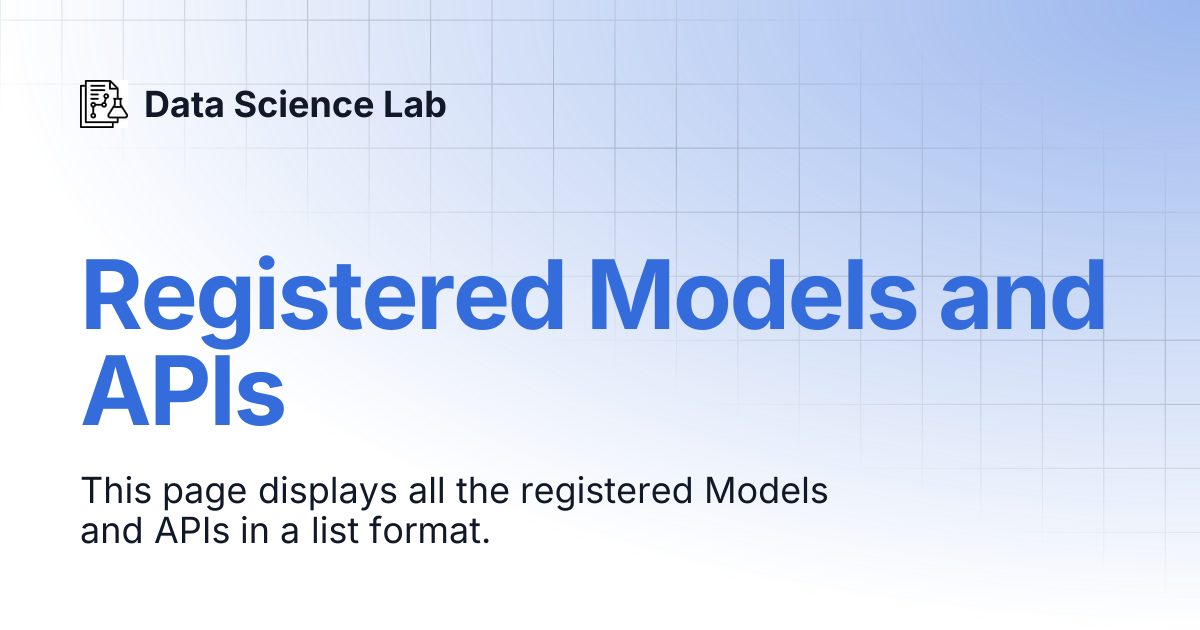 Data Science Lab

Registered Models and APIs

This page displays all the registered Models and APIs in a list format.